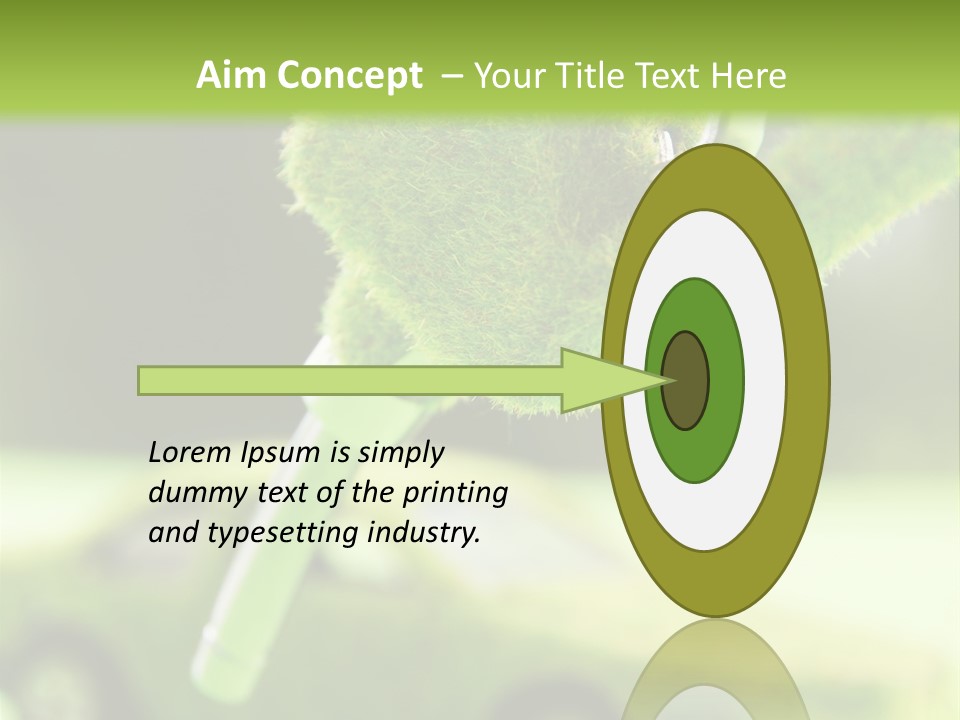 Aim Concept – Your Title Text Here

Lorem Ipsum is simply dummy text of the printing and typesetting industry.